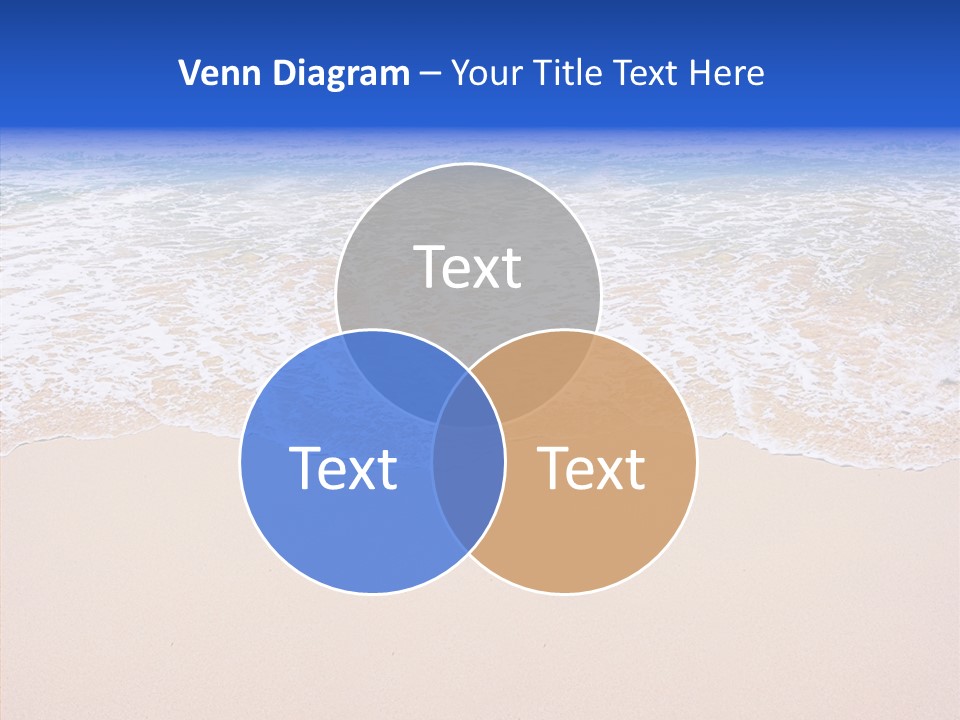 Venn Diagram – Your Title Text Here

Text

Text

Text